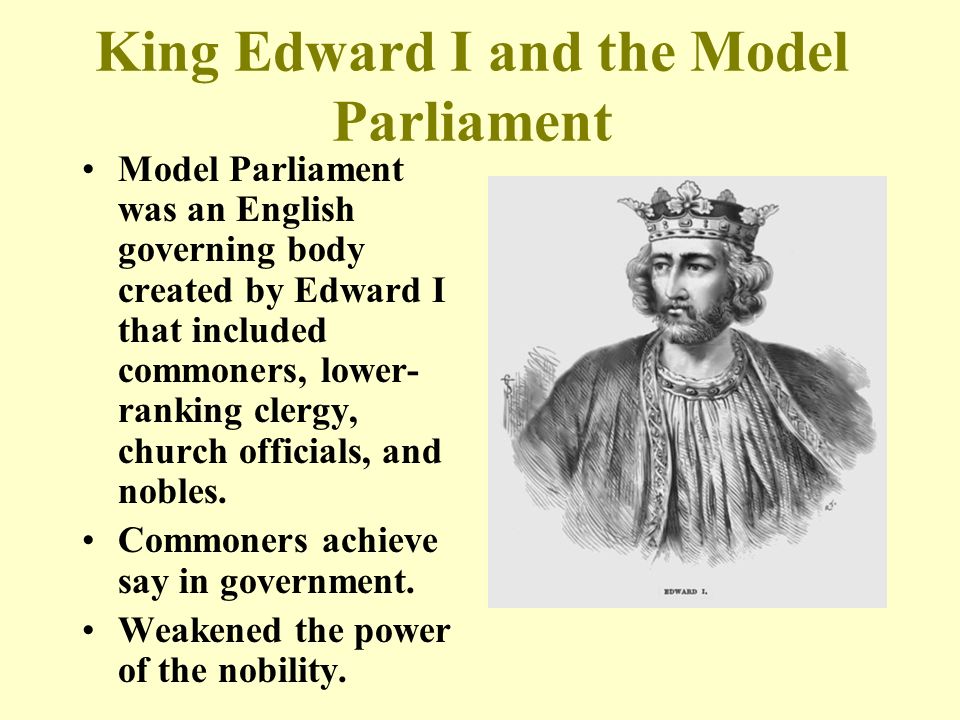 King Edward I and the Model Parliament

• Model Parliament was an English governing body created by Edward I that included commoners, lower-ranking clergy, church officials, and nobles.
• Commoners achieve say in government.
• Weakened the power of the nobility.

EDWARD I.